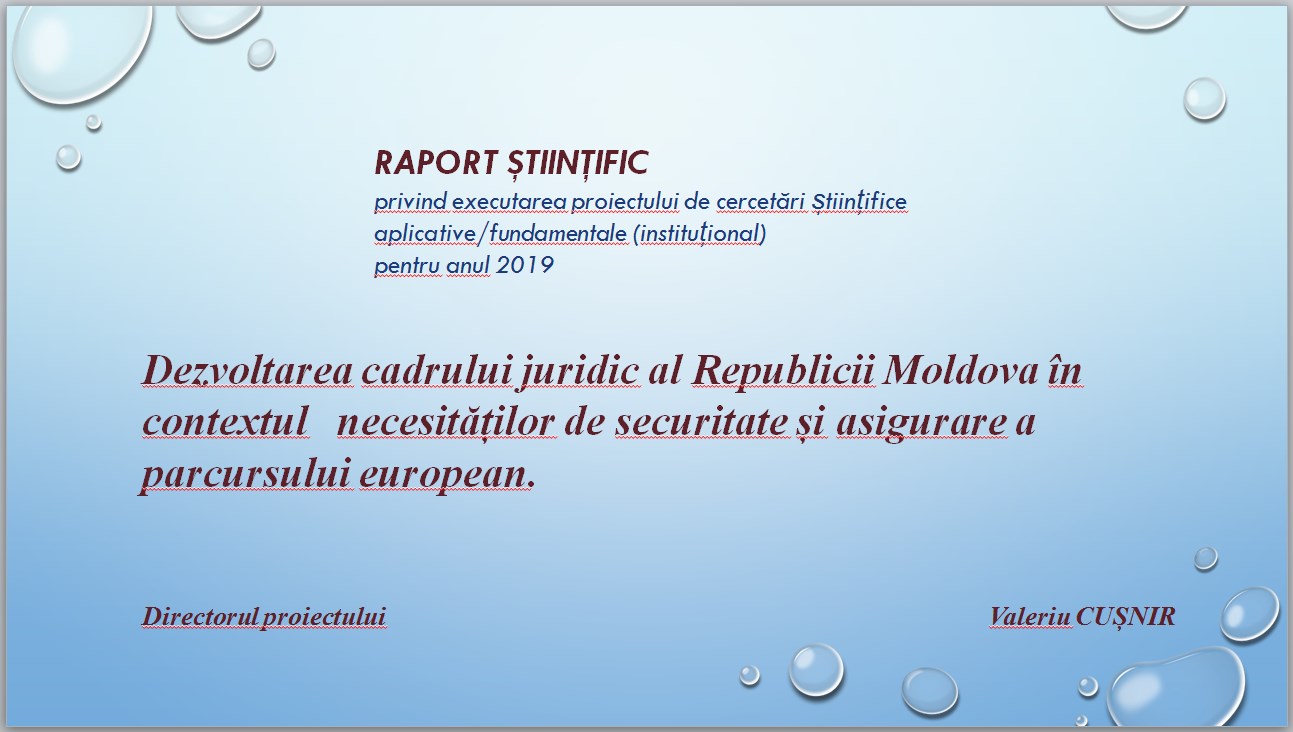 RAPORT ȘTIINȚIFIC
privind executarea proiectului de cercetări Științifice aplicative/fundamentale (instituțional)
pentru anul 2019

Dezvoltarea cadrului juridic al Republicii Moldova în contextul necesităților de securitate și asigurare a parcursului european.

Directorul proiectului

Valeriu CUȘNIR